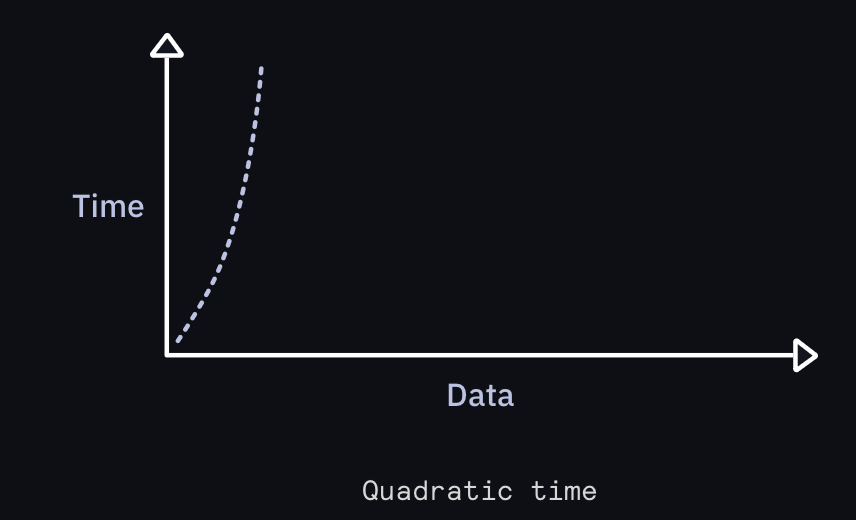 Time

Data

Quadratic time